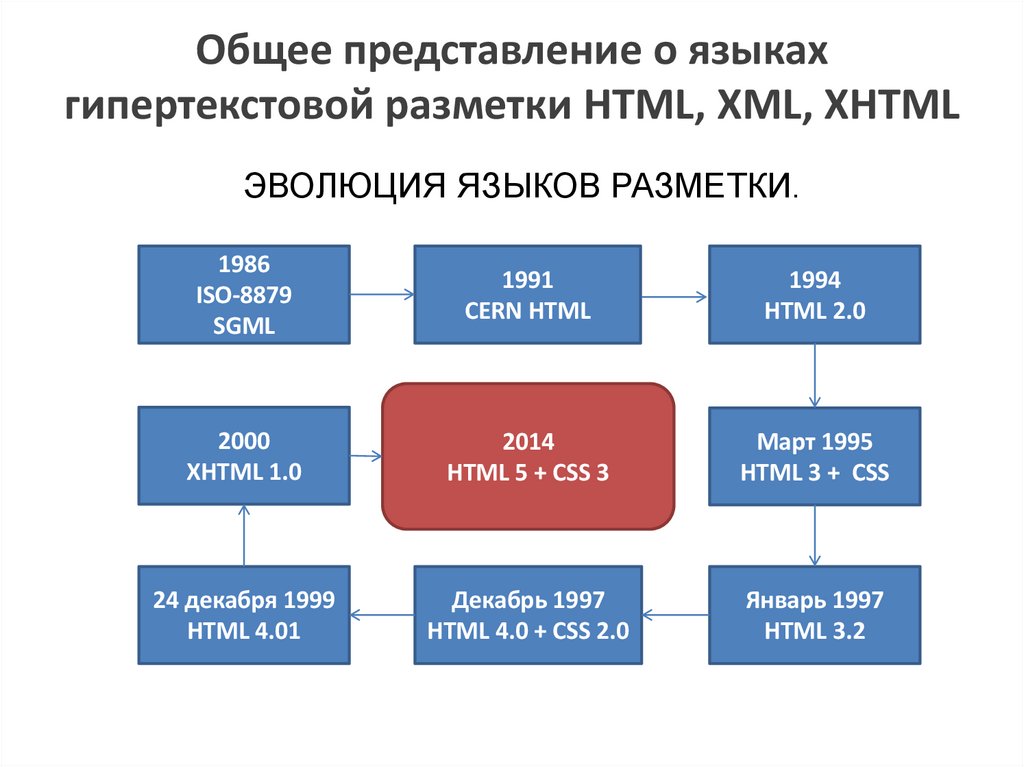 Общее представление о языках гипертекстовой разметки HTML, XML, XHTML

ЭВОЛЮЦИЯ ЯЗЫКОВ РАЗМЕТКИ.

1986
ISO-8879
SGML

1991
CERN HTML

1994
HTML 2.0

2000
XHTML 1.0

2014
HTML 5 + CSS 3

Март 1995
HTML 3 + CSS

24 декабря 1999
HTML 4.01

Декабрь 1997
HTML 4.0 + CSS 2.0

Январь 1997
HTML 3.2